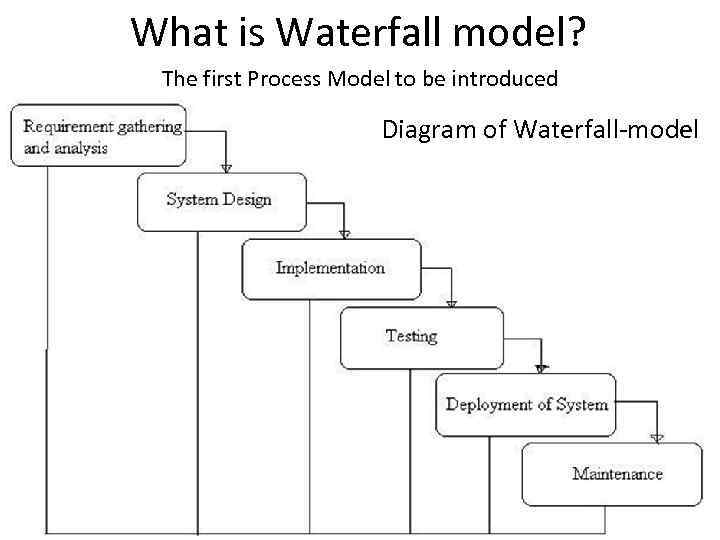 What is Waterfall model?

The first Process Model to be introduced

Diagram of Waterfall-model

Requirement gathering and analysis

System Design

Implementation

Testing

Deployment of System

Maintenance